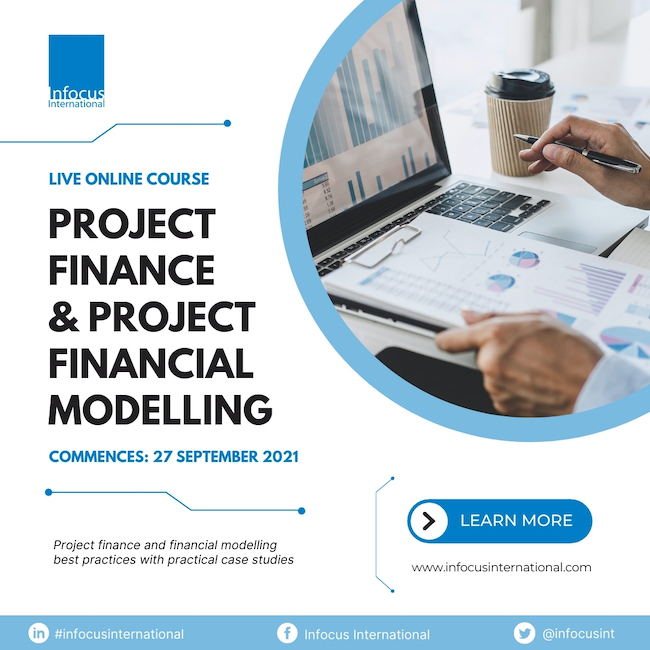 Infocus International

LIVE ONLINE COURSE

PROJECT FINANCE & PROJECT FINANCIAL MODELLING

COMMENCES: 27 SEPTEMBER 2021

Project finance and financial modelling best practices with practical case studies

LEARN MORE

www.infocusinternational.com

#infocusinternational

Infocus International

@infocusint